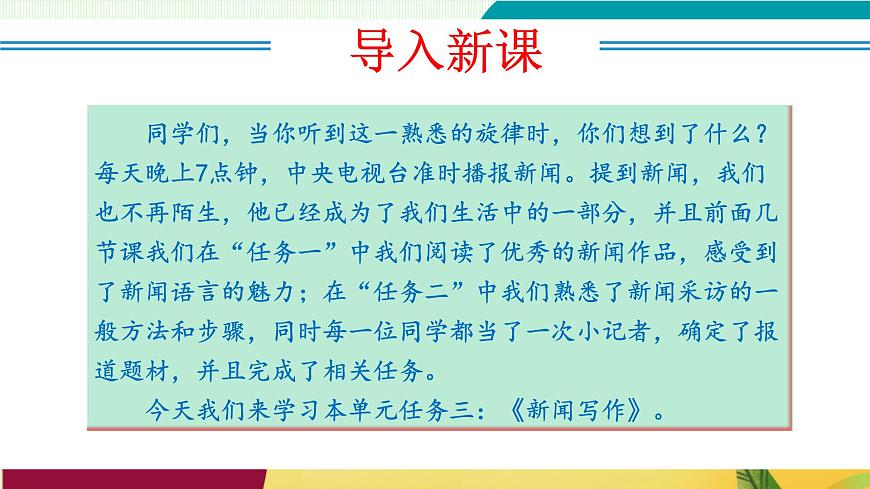 导入新课

同学们，当你听到这一熟悉的旋律时，你们想到了什么？每天晚上7点钟，中央电视台准时播报新闻。提到新闻，我们也不再陌生，他已经成为了我们生活中的一部分，并且前面几节课我们在“任务一”中我们阅读了优秀的新闻作品，感受到了新闻语言的魅力；在“任务二”中我们熟悉了新闻采访的一般方法和步骤，同时每一位同学都当了一次小记者，确定了报道题材，并且完成了相关任务。

今天我们来学习本单元任务三：《新闻写作》。